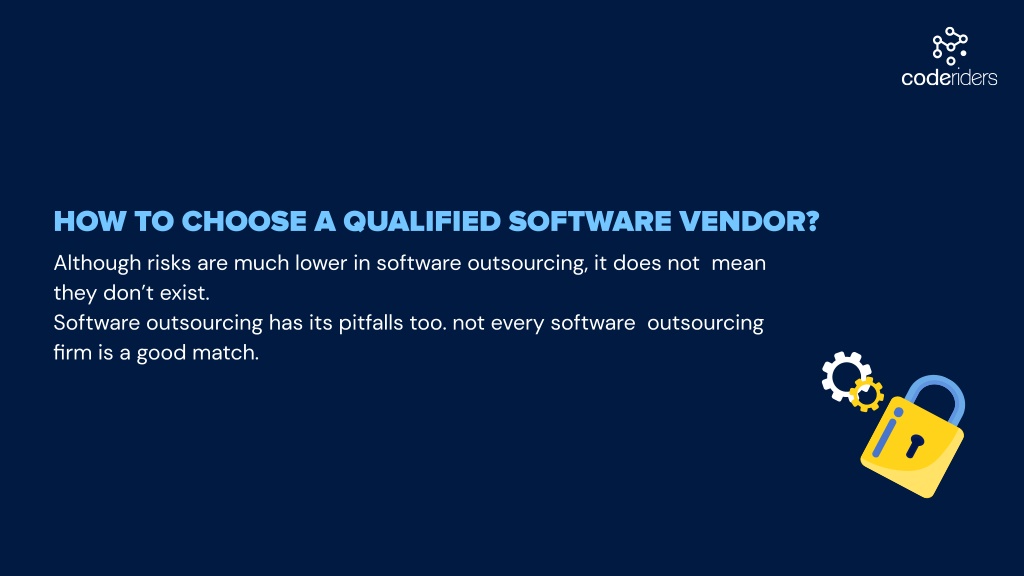 coderiders

HOW TO CHOOSE A QUALIFIED SOFTWARE VENDOR?

Although risks are much lower in software outsourcing, it does not mean they don't exist.
Software outsourcing has its pitfalls too. not every software outsourcing firm is a good match.